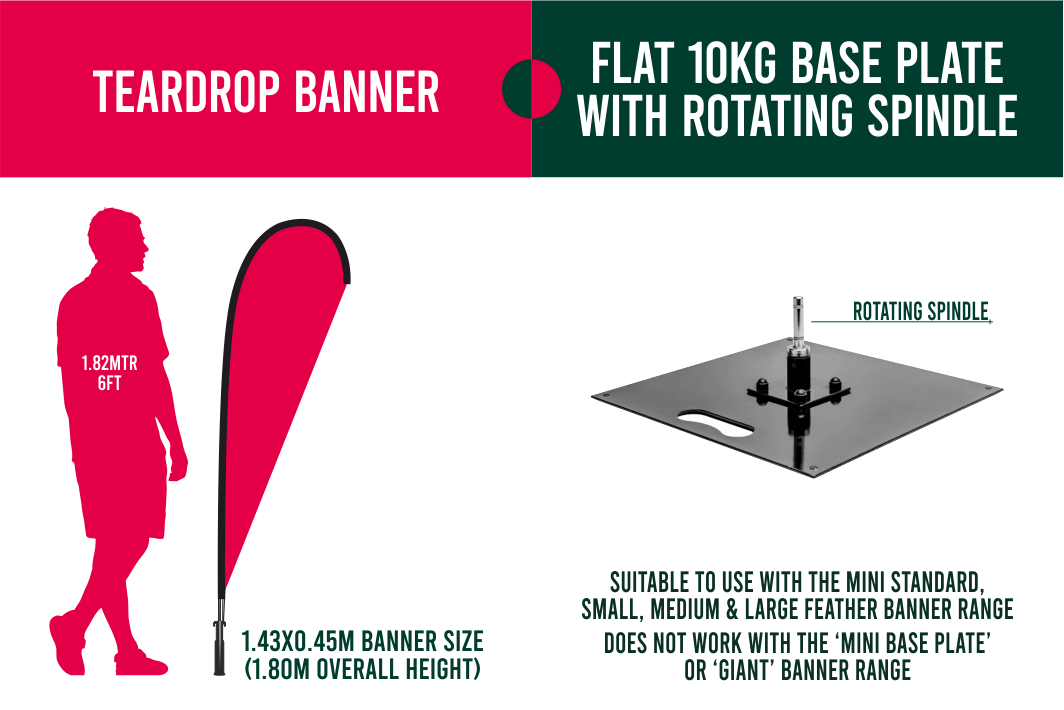 TEARDROP BANNER

FLAT 10KG BASE PLATE WITH ROTATING SPINDLE

1.82MTR
6FT

1.43X0.45M BANNER SIZE
(1.80M OVERALL HEIGHT)

ROTATING SPINDLE

SUITABLE TO USE WITH THE MINI STANDARD, SMALL, MEDIUM & LARGE FEATHER BANNER RANGE

DOES NOT WORK WITH THE 'MINI BASE PLATE' OR 'GIANT' BANNER RANGE